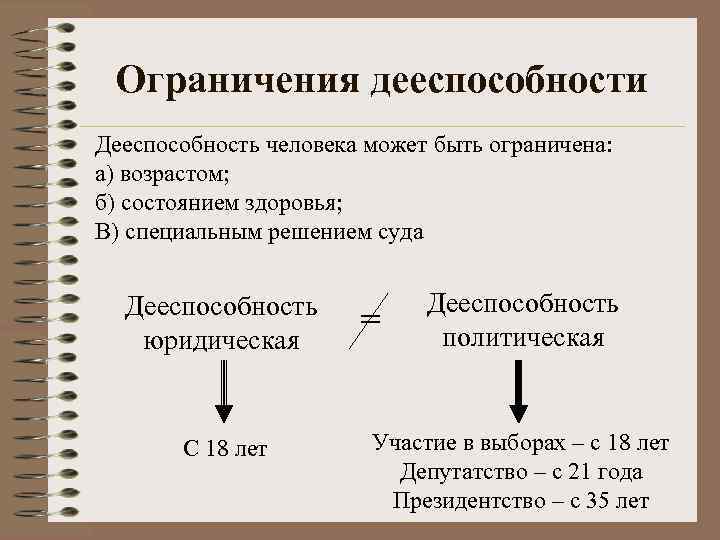 Ограничения дееспособности

Дееспособность человека может быть ограничена:
а) возрастом;
б) состоянием здоровья;
В) специальным решением суда

Дееспособность юридическая

$\neq$

Дееспособность политическая

С 18 лет

Участие в выборах – с 18 лет
Депутатство – с 21 года
Президентство – с 35 лет